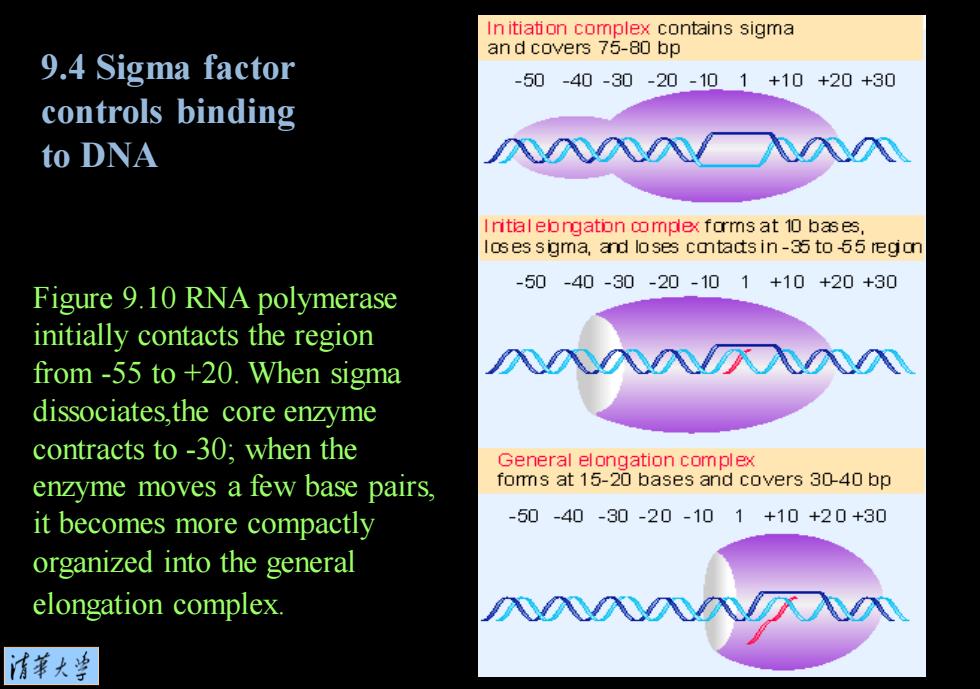 9.4 Sigma factor controls binding to DNA

Figure 9.10 RNA polymerase initially contacts the region from -55 to +20. When sigma dissociates,the core enzyme contracts to -30; when the enzyme moves a few base pairs, it becomes more compactly organized into the general elongation complex.

清華大学

Initiation complex contains sigma and covers 75-80 bp

-50 -40 -30 -20 -10 1 +10 +20 +30

Initial elongation complex forms at 10 bases, loses sigma, and loses contacts in -35 to -55 region

-50 -40 -30 -20 -10 1 +10 +20 +30

General elongation complex forms at 15-20 bases and covers 30-40 bp

-50 -40 -30 -20 -10 1 +10 +20 +30